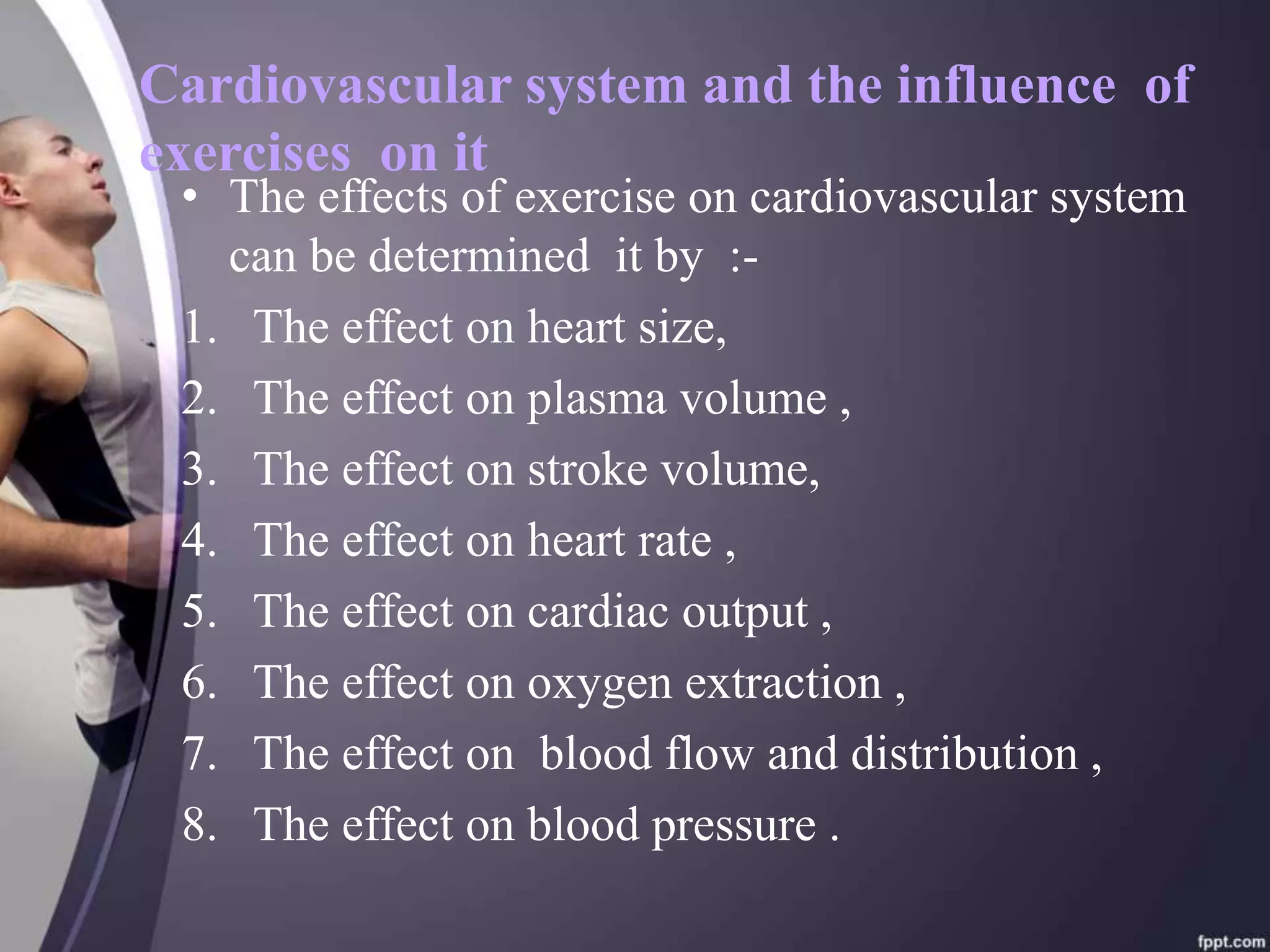 Cardiovascular system and the influence of exercises on it

• The effects of exercise on cardiovascular system can be determined it by :-

1. The effect on heart size,
2. The effect on plasma volume ,
3. The effect on stroke volume,
4. The effect on heart rate ,
5. The effect on cardiac output ,
6. The effect on oxygen extraction ,
7. The effect on blood flow and distribution ,
8. The effect on blood pressure .

fppt.com